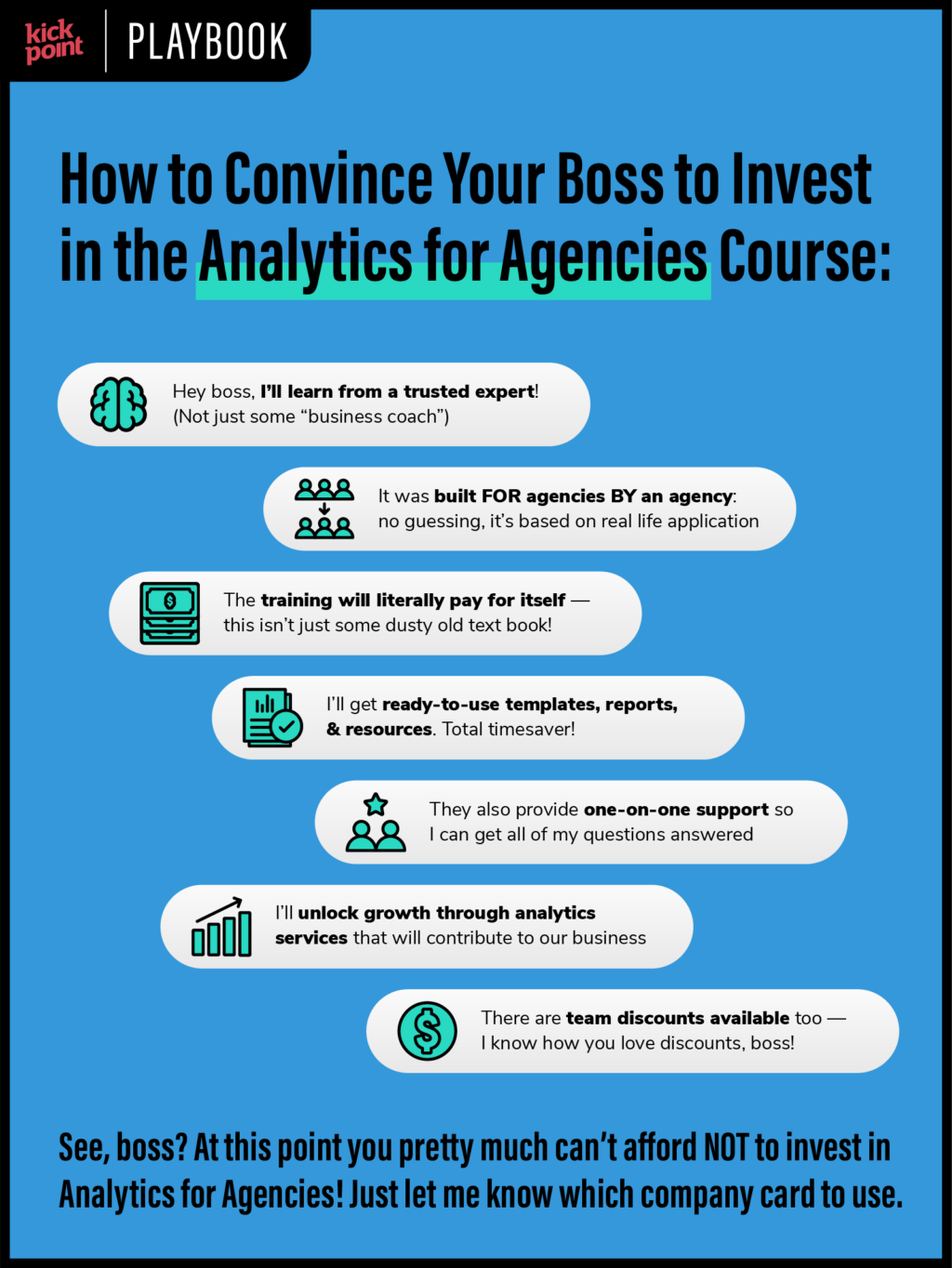 kick point | PLAYBOOK

How to Convince Your Boss to Invest in the Analytics for Agencies Course:

Hey boss, I'll learn from a trusted expert! (Not just some "business coach")

It was built FOR agencies BY an agency: no guessing, it's based on real life application

The training will literally pay for itself — this isn't just some dusty old text book!

I'll get ready-to-use templates, reports, & resources. Total timesaver!

They also provide one-on-one support so I can get all of my questions answered

I'll unlock growth through analytics services that will contribute to our business

There are team discounts available too — I know how you love discounts, boss!

See, boss? At this point you pretty much can't afford NOT to invest in Analytics for Agencies! Just let me know which company card to use.